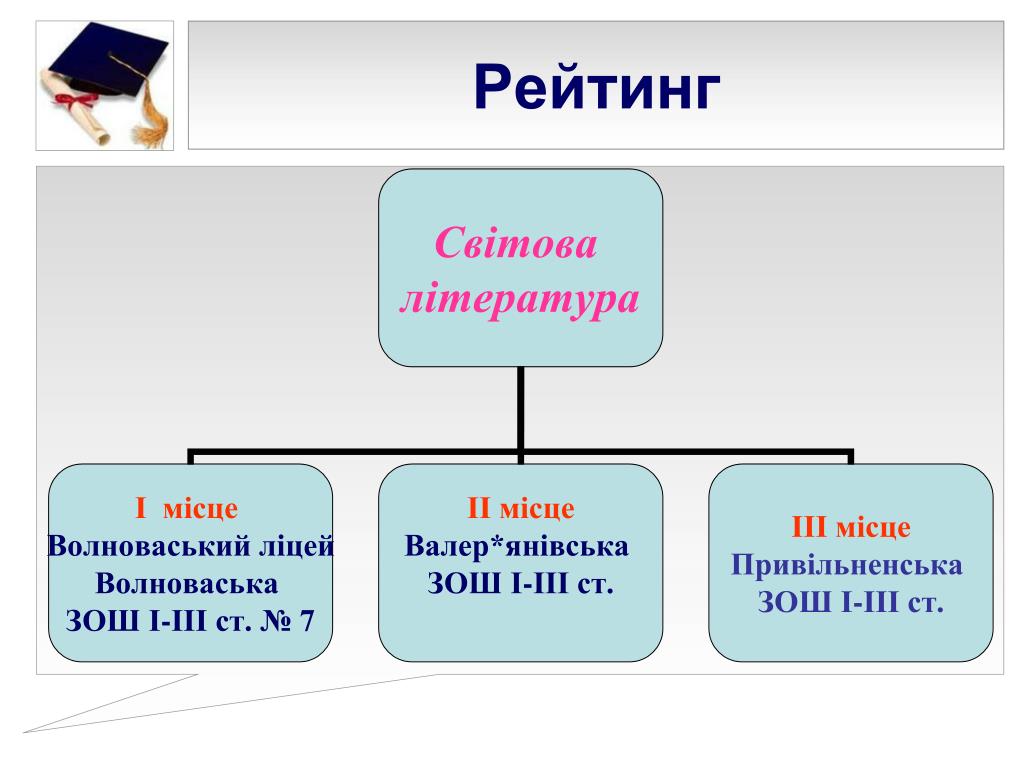 Рейтинг

Світова література

І місце
Волноваський ліцей
Волноваська
ЗОШ І-ІІІ ст. № 7

ІІ місце
Валер*янівська
ЗОШ І-ІІІ ст.

ІІІ місце
Привільненська
ЗОШ І-ІІІ ст.